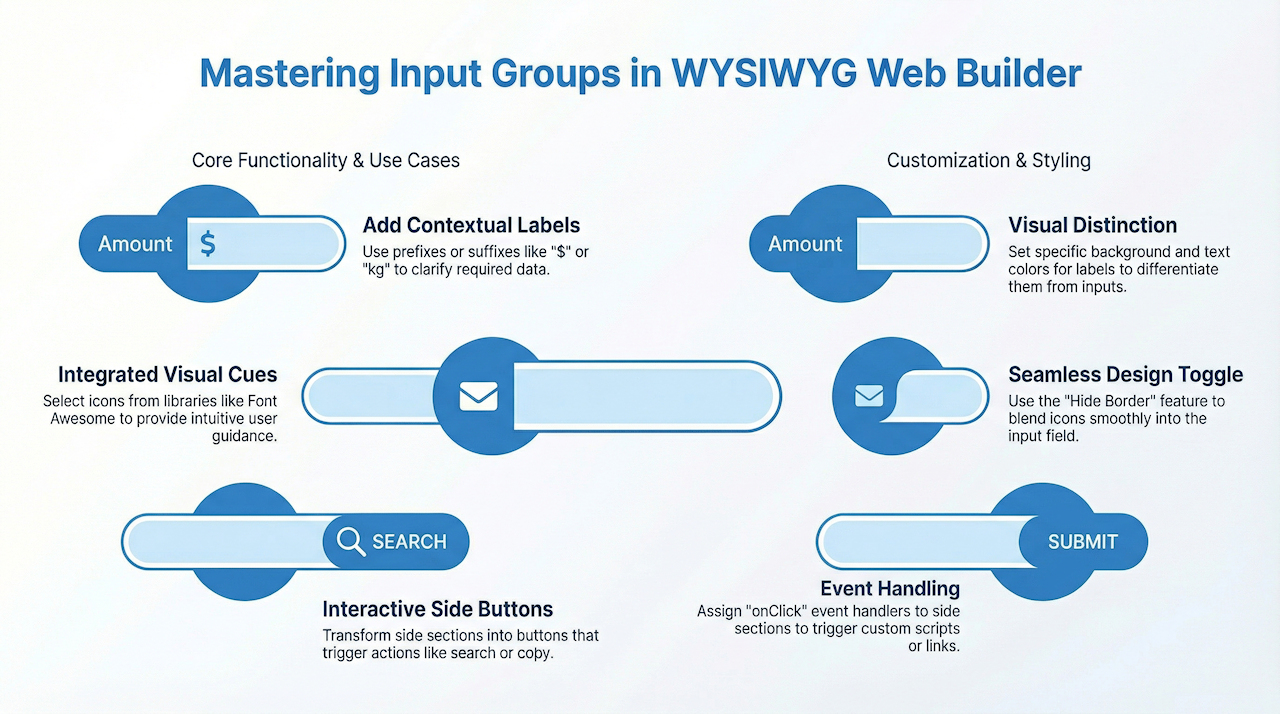 Mastering Input Groups in WYSIWYG Web Builder

Core Functionality & Use Cases

Amount $

Add Contextual Labels
Use prefixes or suffixes like "$" or "kg" to clarify required data.

Integrated Visual Cues
Select icons from libraries like Font Awesome to provide intuitive user guidance.

SEARCH

Interactive Side Buttons
Transform side sections into buttons that trigger actions like search or copy.

Customization & Styling

Amount

Visual Distinction
Set specific background and text colors for labels to differentiate them from inputs.

Seamless Design Toggle
Use the "Hide Border" feature to blend icons smoothly into the input field.

SUBMIT

Event Handling
Assign "onClick" event handlers to side sections to trigger custom scripts or links.